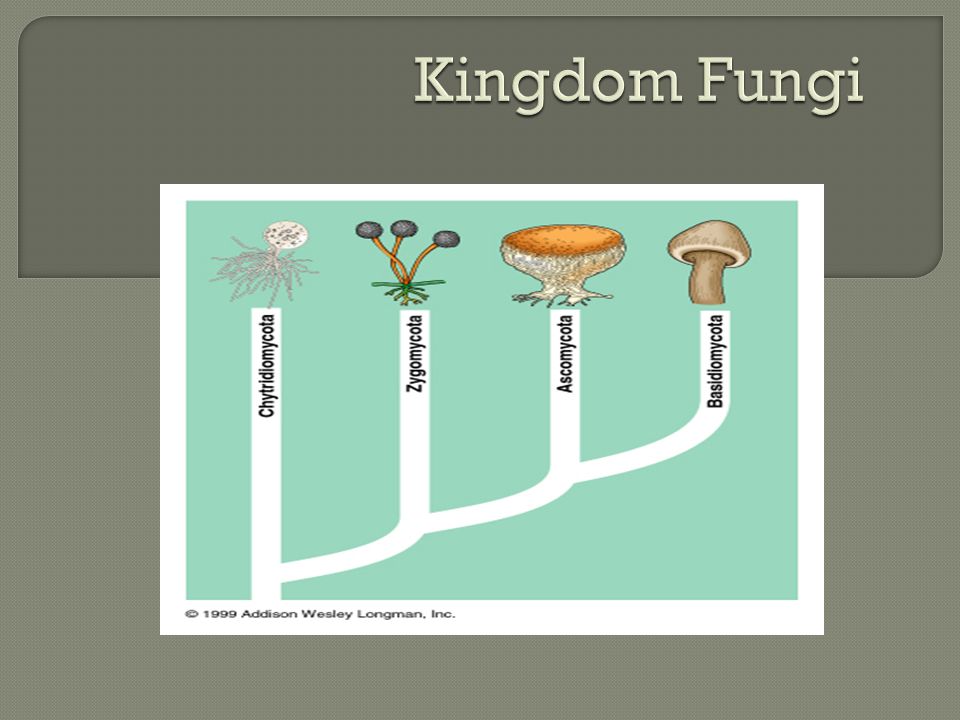 Kingdom Fungi

Chytridiomycota

Zygomycota

Ascomycota

Basidiomycota

© 1999 Addison Wesley Longman, Inc.